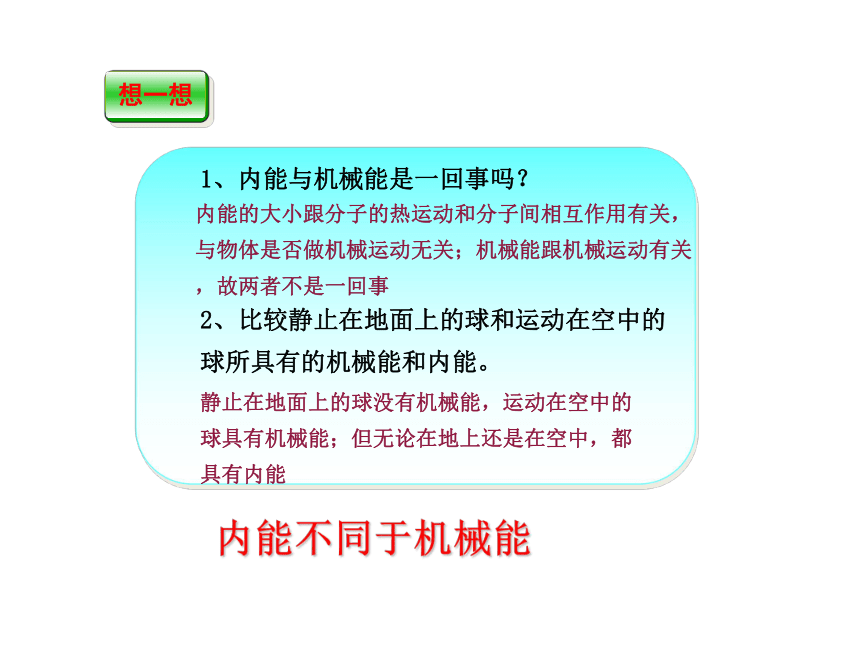 想一想

1、内能与机械能是一回事吗？

内能的大小跟分子的热运动和分子间相互作用有关，与物体是否做机械运动无关；机械能跟机械运动有关，故两者不是一回事

2、比较静止在地面上的球和运动在空中的球所具有的机械能和内能。

静止在地面上的球没有机械能，运动在空中的球具有机械能；但无论在地上还是在空中，都具有内能

内能不同于机械能